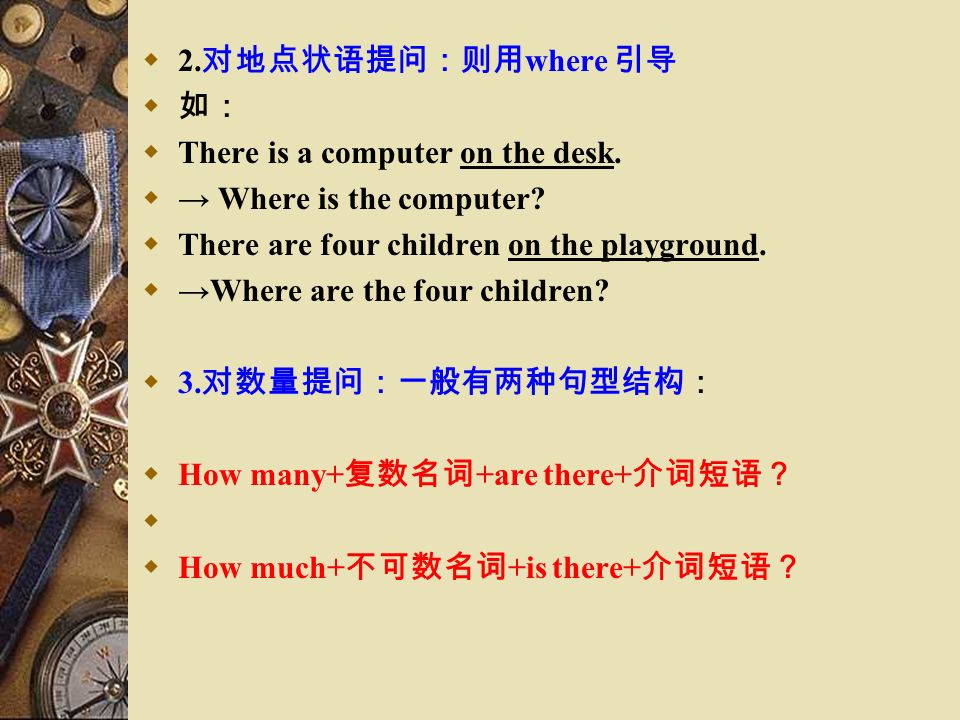 2.对地点状语提问：则用where 引导

如：

There is a computer on the desk.

→ Where is the computer?

There are four children on the playground.

→Where are the four children?

3.对数量提问：一般有两种句型结构：

How many+复数名词+are there+介词短语？

How much+不可数名词+is there+介词短语？